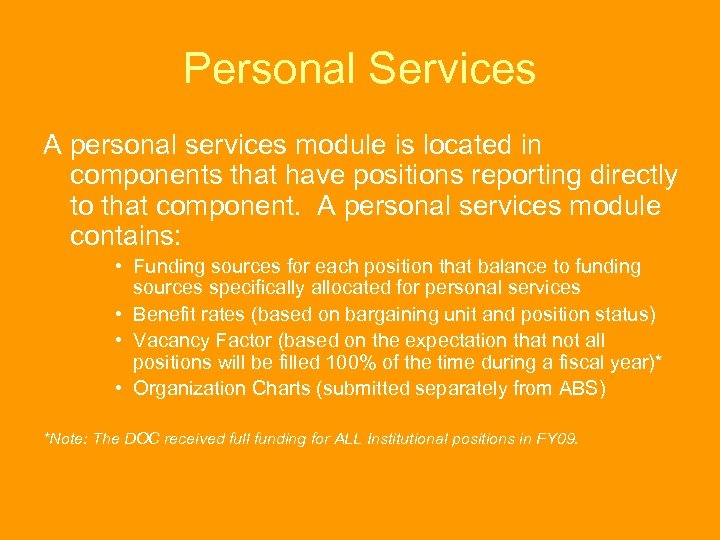 Personal Services

A personal services module is located in components that have positions reporting directly to that component. A personal services module contains:

• Funding sources for each position that balance to funding sources specifically allocated for personal services
• Benefit rates (based on bargaining unit and position status)
• Vacancy Factor (based on the expectation that not all positions will be filled 100% of the time during a fiscal year)*
• Organization Charts (submitted separately from ABS)

*Note: The DOC received full funding for ALL Institutional positions in FY09.